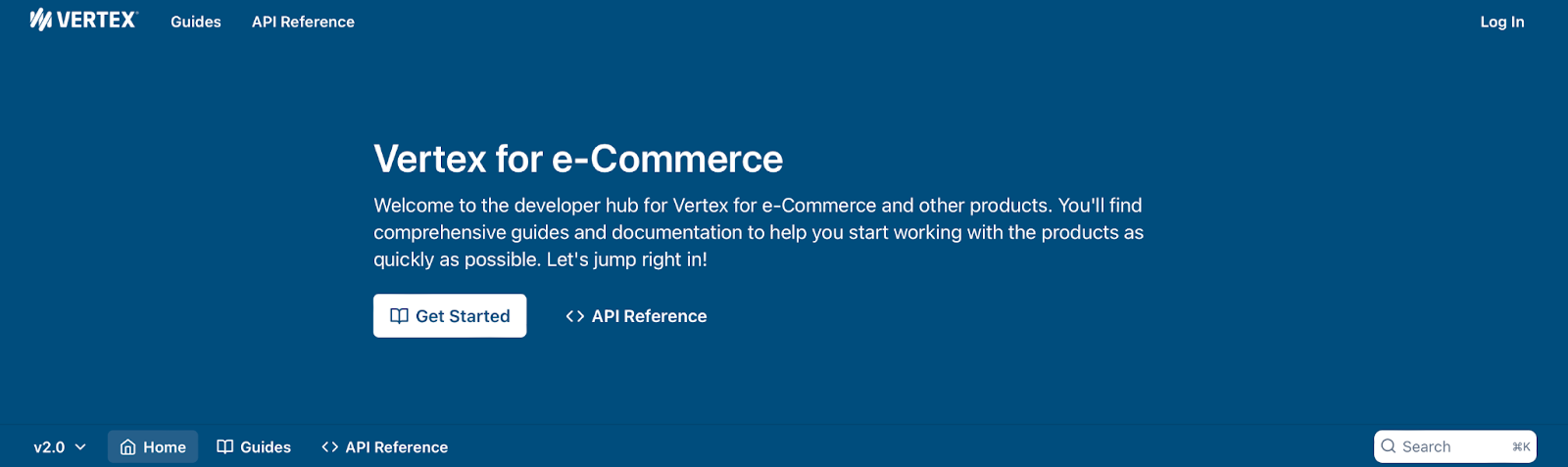 VERTEX Guides API Reference Log In

Vertex for e-Commerce

Welcome to the developer hub for Vertex for e-Commerce and other products. You'll find comprehensive guides and documentation to help you start working with the products as quickly as possible. Let's jump right in!

Get Started API Reference

v2.0 Home Guides API Reference Search ⌘K